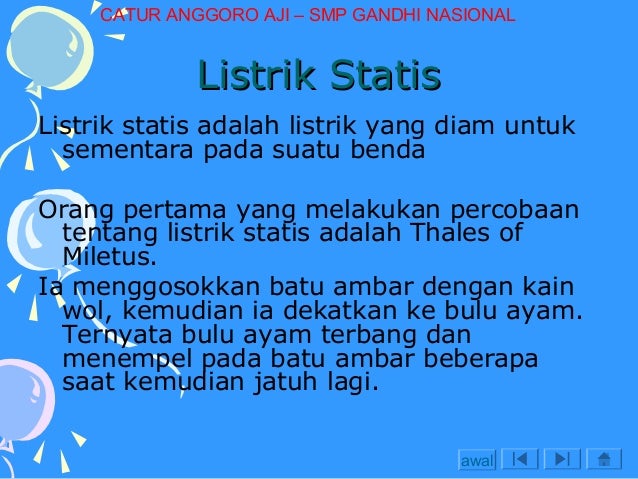 CATUR ANGGORO AJI – SMP GANDHI NASIONAL

Listrik Statis

Listrik statis adalah listrik yang diam untuk sementara pada suatu benda

Orang pertama yang melakukan percobaan tentang listrik statis adalah Thales of Miletus.

Ia menggosokkan batu ambar dengan kain wol, kemudian ia dekatkan ke bulu ayam. Ternyata bulu ayam terbang dan menempel pada batu ambar beberapa saat kemudian jatuh lagi.

awal